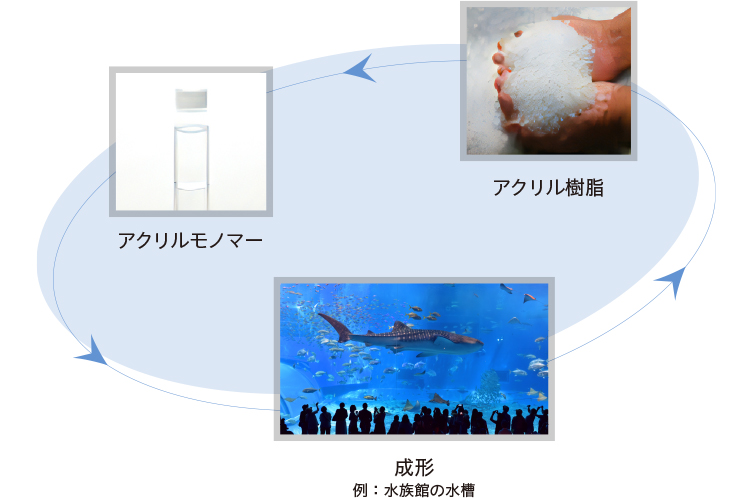 アクリル樹脂

アクリルモノマー

成形
例：水族館の水槽